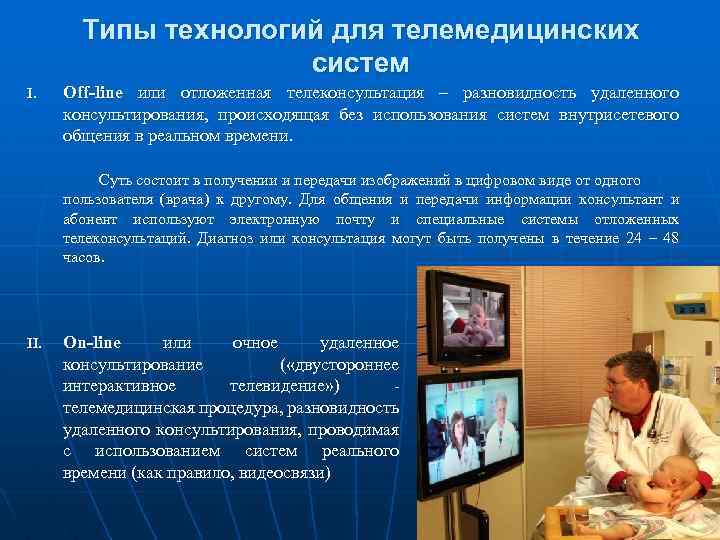 Типы технологий для телемедицинских систем

I. Off-line или отложенная телеконсультация – разновидность удаленного консультирования, происходящая без использования систем внутрисетевого общения в реальном времени.

Суть состоит в получении и передачи изображений в цифровом виде от одного пользователя (врача) к другому. Для общения и передачи информации консультант и абонент используют электронную почту и специальные системы отложенных телеконсультаций. Диагноз или консультация могут быть получены в течение 24 – 48 часов.

II. On-line или очное удаленное консультирование («двустороннее интерактивное телевидение») - телемедицинская процедура, разновидность удаленного консультирования, проводимая с использованием систем реального времени (как правило, видеосвязи)